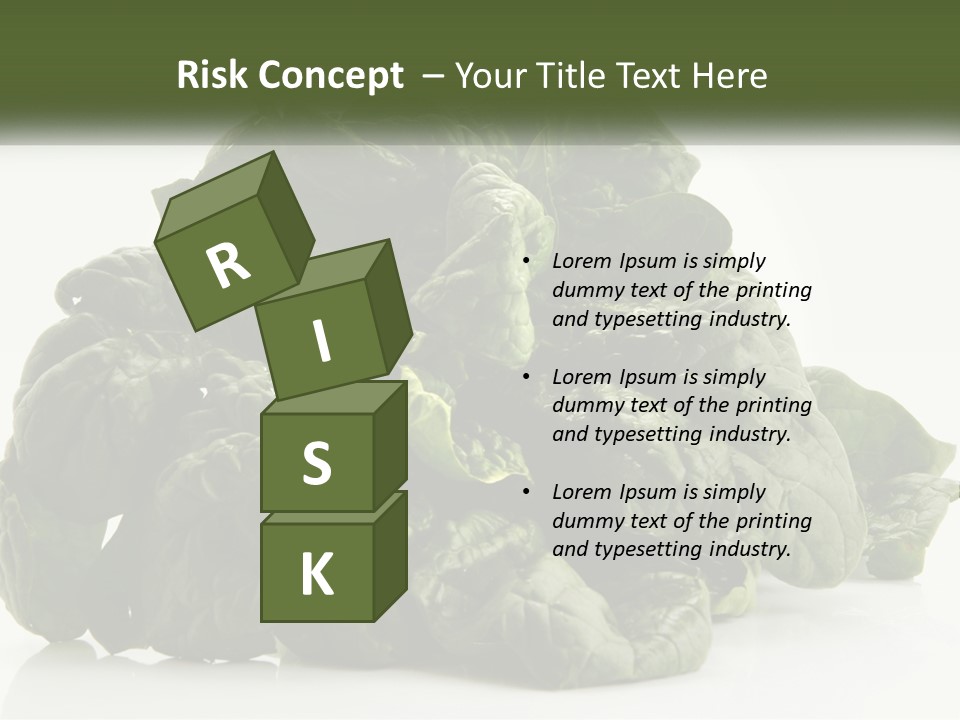 Risk Concept – Your Title Text Here

R
I
S
K

• Lorem Ipsum is simply dummy text of the printing and typesetting industry.

• Lorem Ipsum is simply dummy text of the printing and typesetting industry.

• Lorem Ipsum is simply dummy text of the printing and typesetting industry.